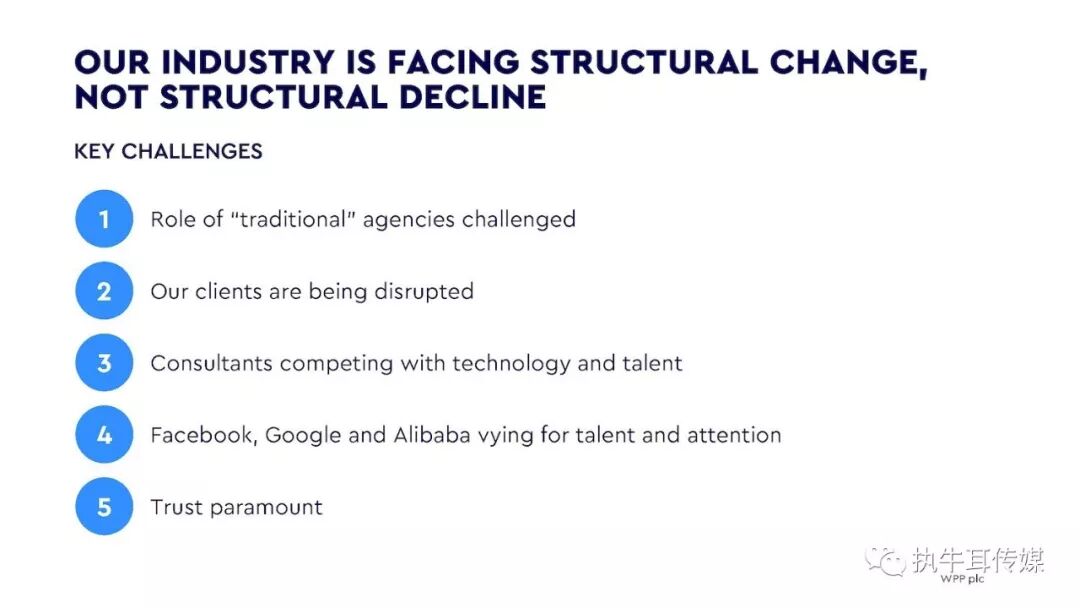 OUR INDUSTRY IS FACING STRUCTURAL CHANGE, NOT STRUCTURAL DECLINE

KEY CHALLENGES

1 Role of "traditional" agencies challenged

2 Our clients are being disrupted

3 Consultants competing with technology and talent

4 Facebook, Google and Alibaba vying for talent and attention

5 Trust paramount

执牛耳传媒

WPP plc